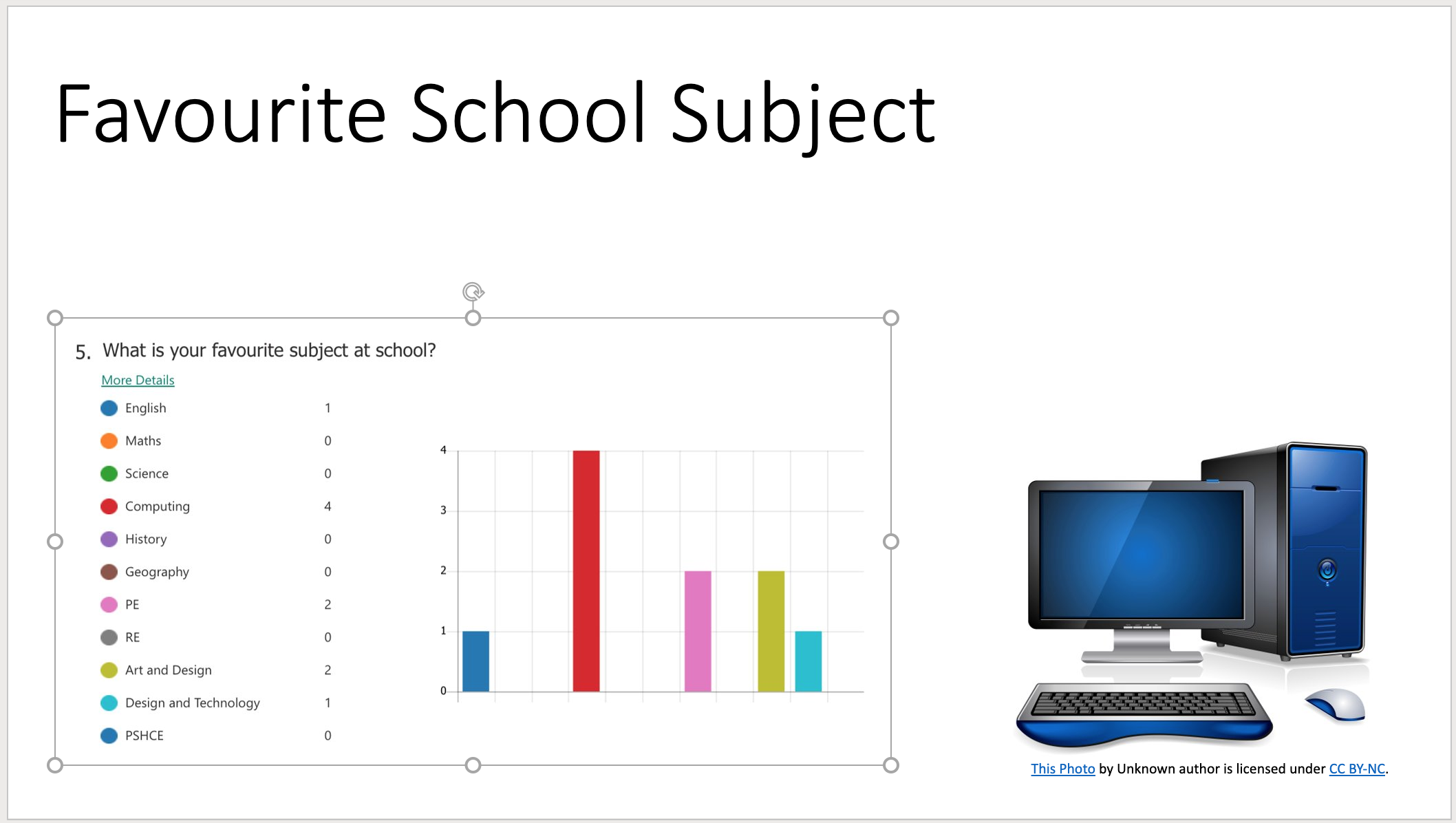 Favourite School Subject

5. What is your favourite subject at school?

More Details

| | |
|---|---|
| English | 1 |
| Maths | 0 |
| Science | 0 |
| Computing | 4 |
| History | 0 |
| Geography | 0 |
| PE | 2 |
| RE | 0 |
| Art and Design | 2 |
| Design and Technology | 1 |
| PSHCE | 0 |

4
3
2
1
0

This Photo by Unknown author is licensed under CC BY-NC.